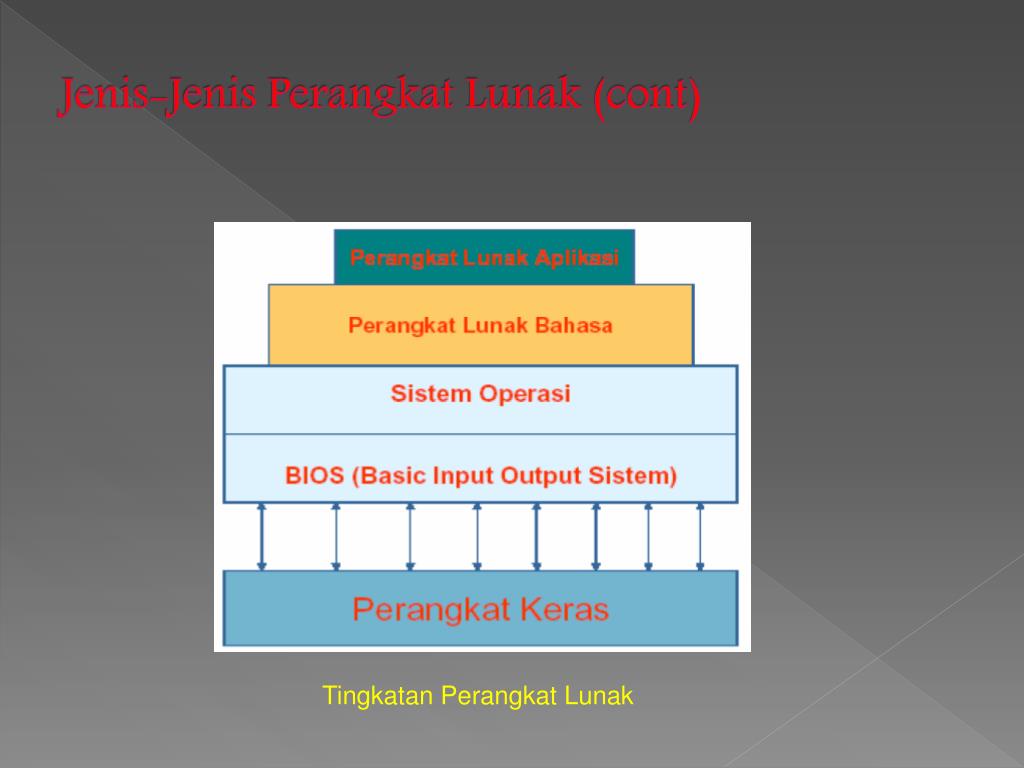 Jenis-Jenis Perangkat Lunak (cont)

Perangkat Lunak Aplikasi

Perangkat Lunak Bahasa

Sistem Operasi

BIOS (Basic Input Output Sistem)

Perangkat Keras

Tingkatan Perangkat Lunak